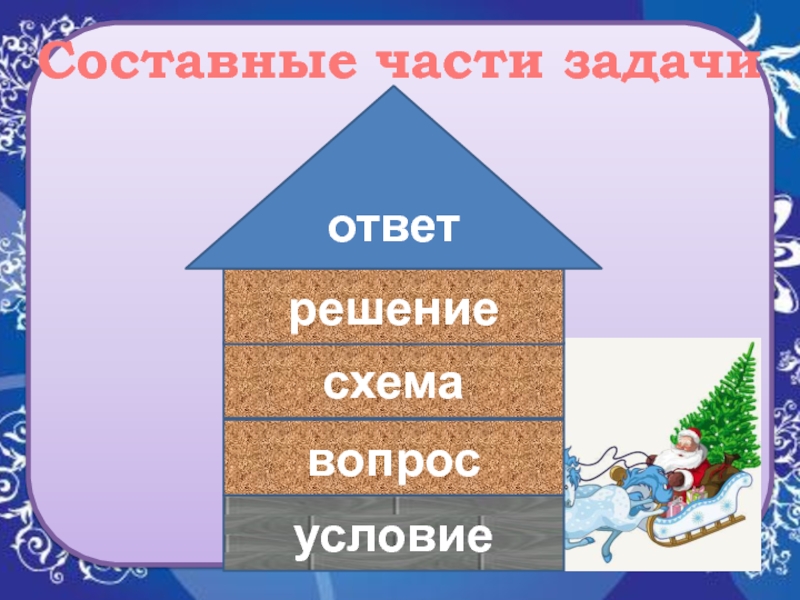 Составные части задачи

ответ

решение

схема

вопрос

условие